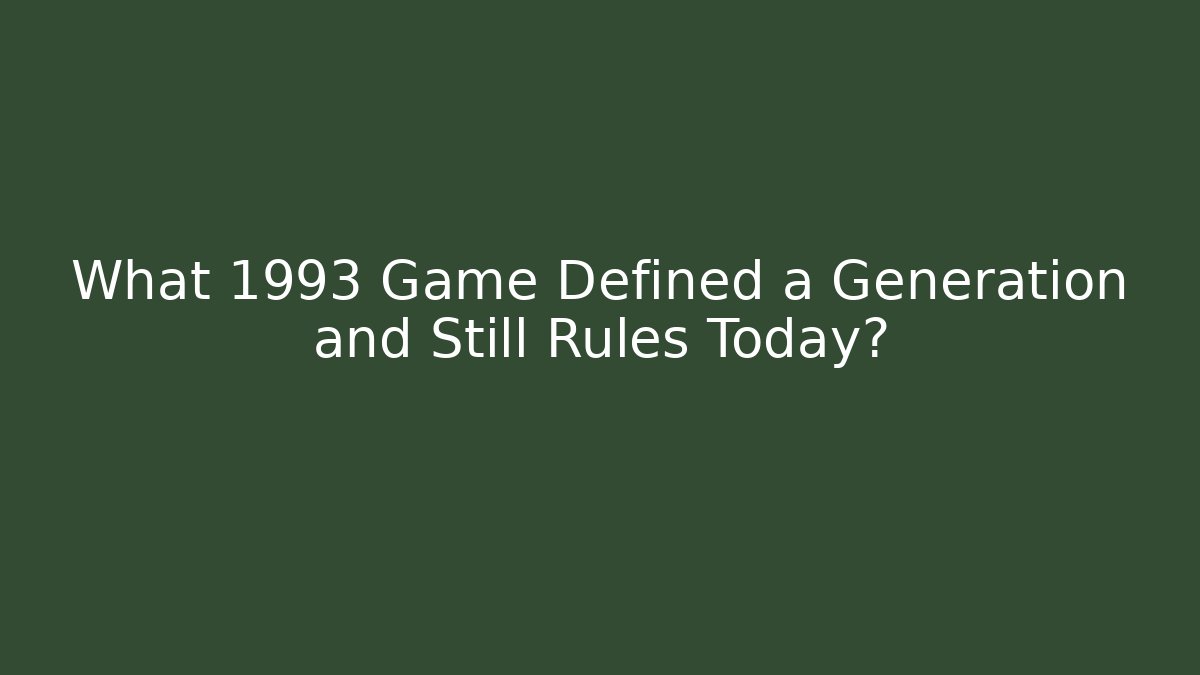 What 1993 Game Defined a Generation and Still Rules Today?